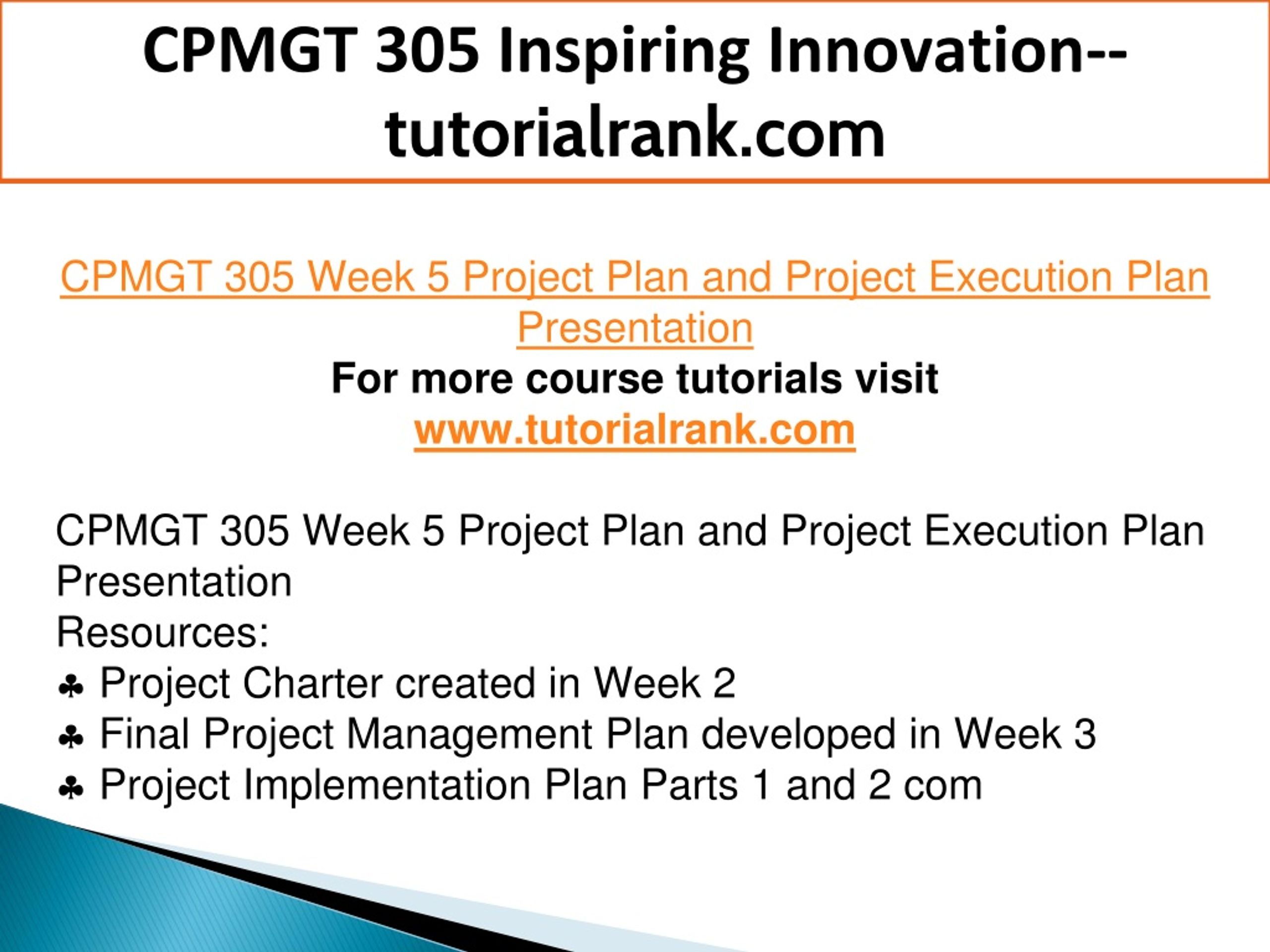 CPMGT 305 Inspiring Innovation--tutorialrank.com

CPMGT 305 Week 5 Project Plan and Project Execution Plan Presentation

For more course tutorials visit
www.tutorialrank.com

CPMGT 305 Week 5 Project Plan and Project Execution Plan Presentation
Resources:
♣ Project Charter created in Week 2
♣ Final Project Management Plan developed in Week 3
♣ Project Implementation Plan Parts 1 and 2 com